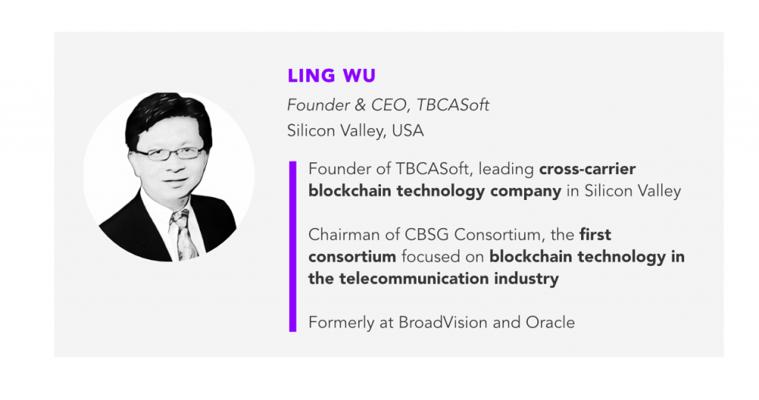 LING WU
Founder & CEO, TBCASoft
Silicon Valley, USA

Founder of TBCASoft, leading cross-carrier blockchain technology company in Silicon Valley

Chairman of CBSG Consortium, the first consortium focused on blockchain technology in the telecommunication industry

Formerly at BroadVision and Oracle